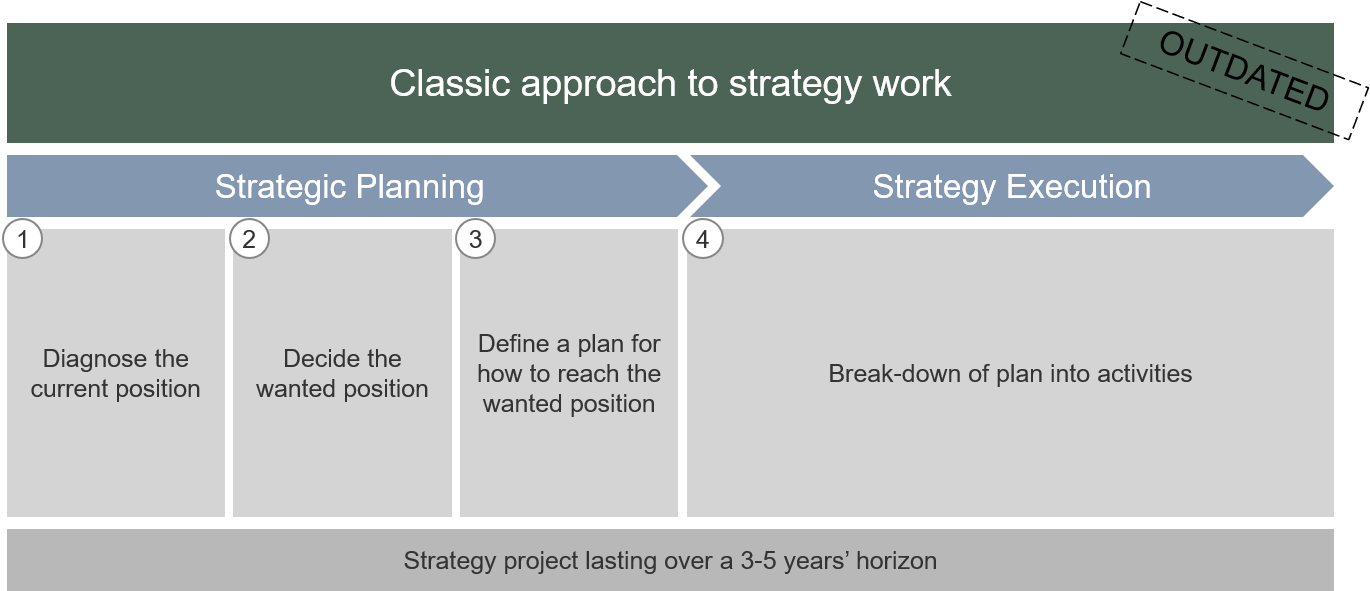 Classic approach to strategy work

OUTDATED

Strategic Planning

Strategy Execution

1

Diagnose the current position

2

Decide the wanted position

3

Define a plan for how to reach the wanted position

4

Break-down of plan into activities

Strategy project lasting over a 3-5 years' horizon